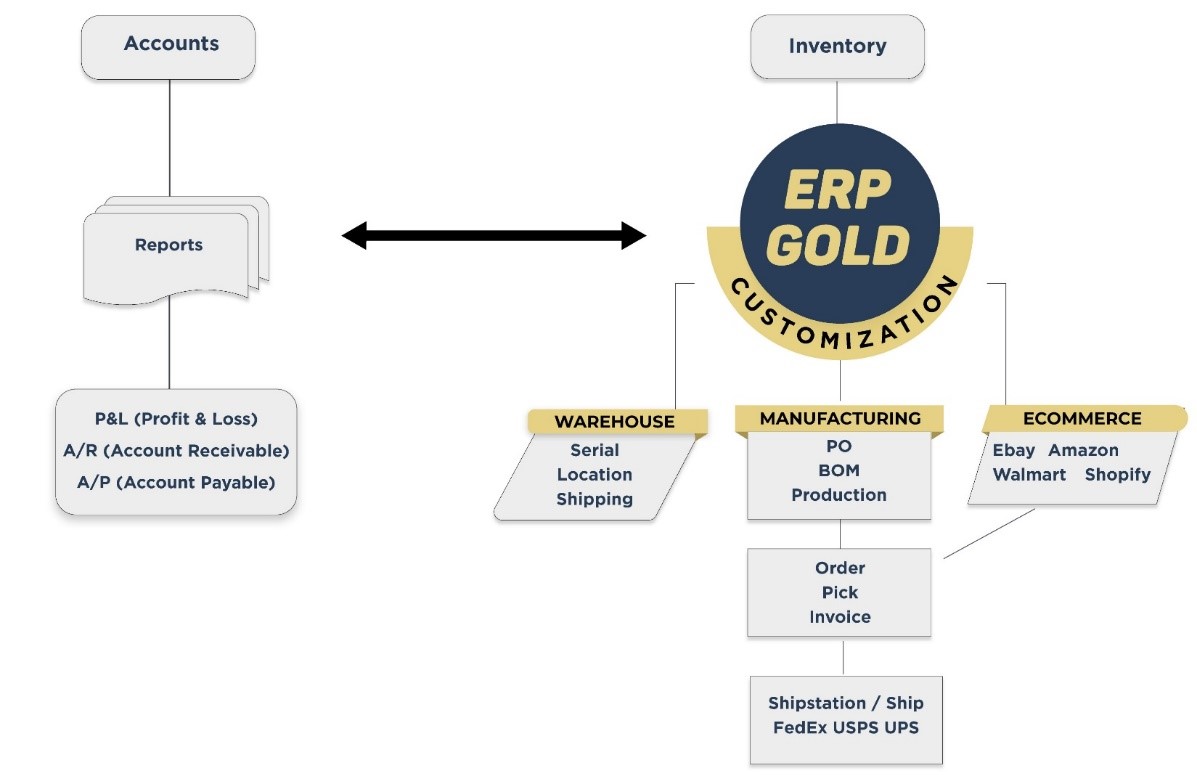 Accounts

Reports

P&L (Profit & Loss)
A/R (Account Receivable)
A/P (Account Payable)

Inventory

ERP GOLD

CUSTOMIZATION

WAREHOUSE
Serial
Location
Shipping

MANUFACTURING
PO
BOM
Production

ECOMMERCE
Ebay Amazon
Walmart Shopify

Order
Pick
Invoice

Shipstation / Ship
FedEx USPS UPS